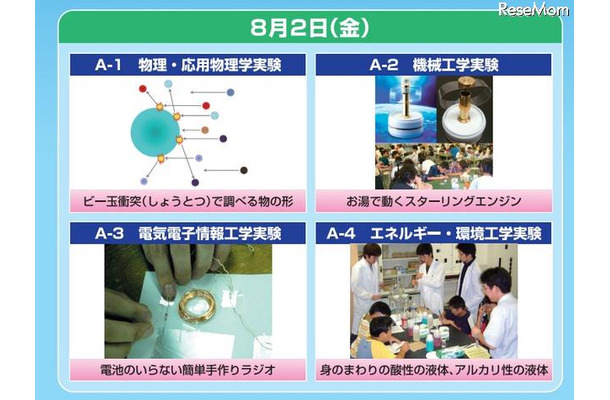 ReseMom

8月2日(金)

A-1　物理・応用物理学実験

ビー玉衝突(しょうとつ)で調べる物の形

A-2　機械工学実験

お湯で動くスターリングエンジン

A-3　電気電子情報工学実験

電池のいらない簡単手作りラジオ

A-4　エネルギー・環境工学実験

身のまわりの酸性の液体、アルカリ性の液体